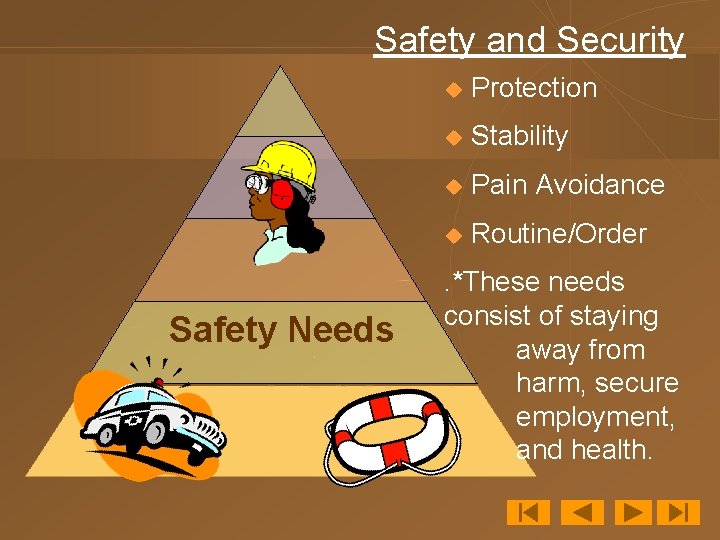 Safety and Security

Protection

Stability

Pain Avoidance

Routine/Order

.*These needs consist of staying away from harm, secure employment, and health.

Safety Needs